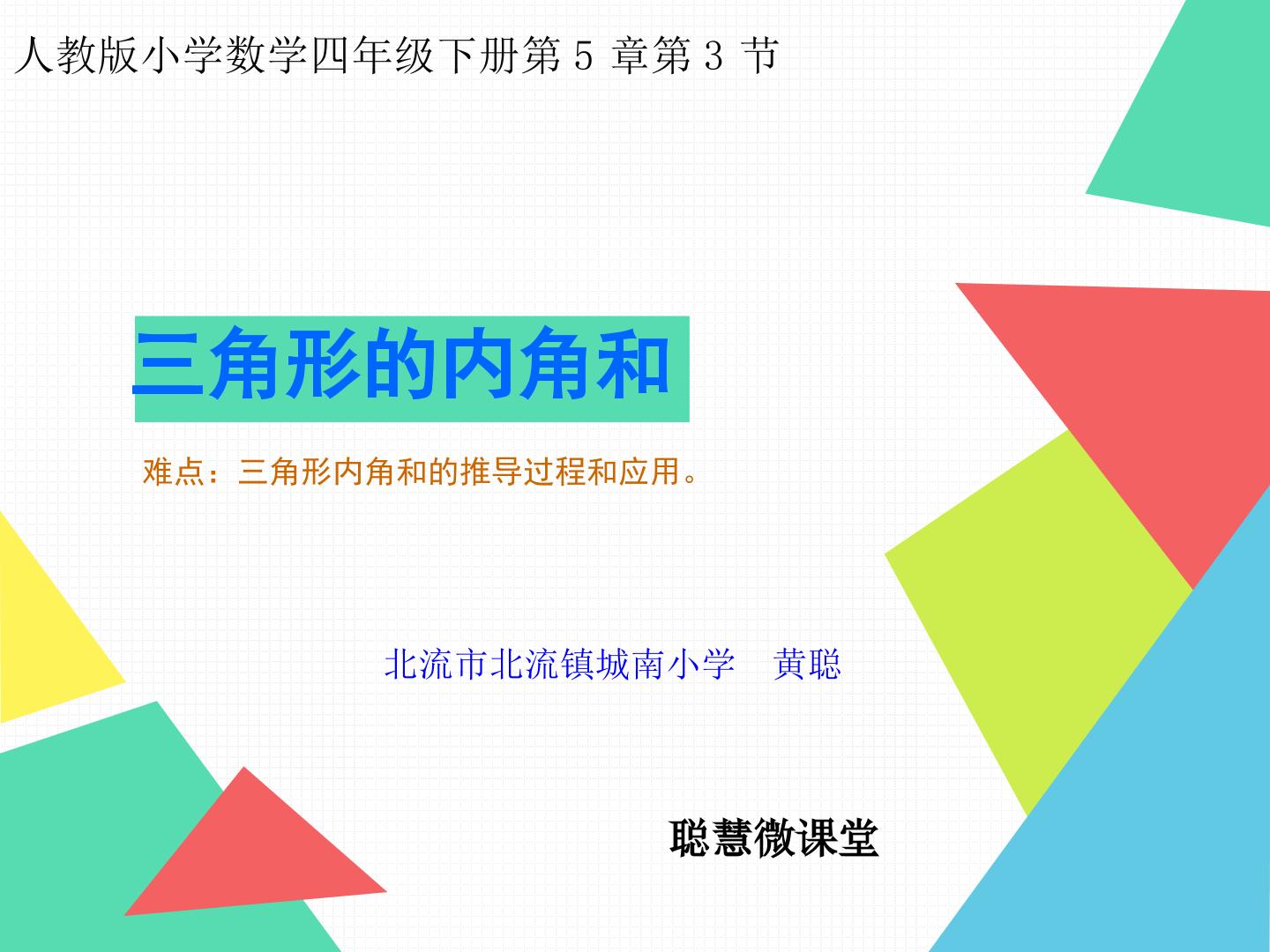 人教版小学数学四年级下册第 5 章第 3 节

三角形的内角和

难点：三角形内角和的推导过程和应用。

北流市北流镇城南小学　黄聪

聪慧微课堂